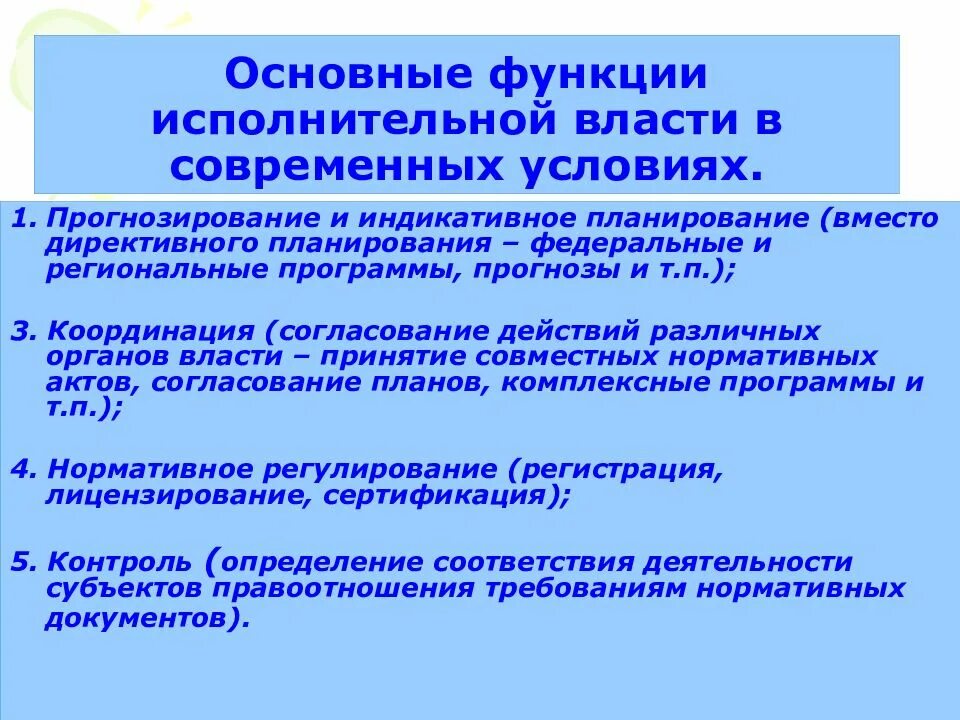 Основные функции исполнительной власти в современных условиях.

1. Прогнозирование и индикативное планирование (вместо директивного планирования – федеральные и региональные программы, прогнозы и т.п.);

3. Координация (согласование действий различных органов власти – принятие совместных нормативных актов, согласование планов, комплексные программы и т.п.);

4. Нормативное регулирование (регистрация, лицензирование, сертификация);

5. Контроль (определение соответствия деятельности субъектов правоотношения требованиям нормативных документов).